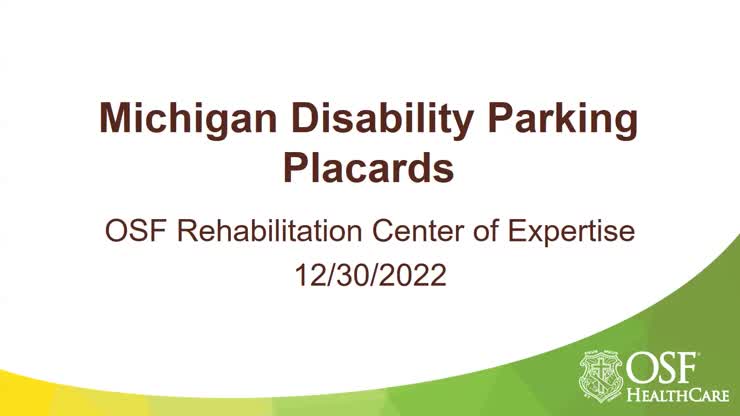 Michigan Disability Parking Placards

OSF Rehabilitation Center of Expertise
12/30/2022

OSF HEALTHCARE